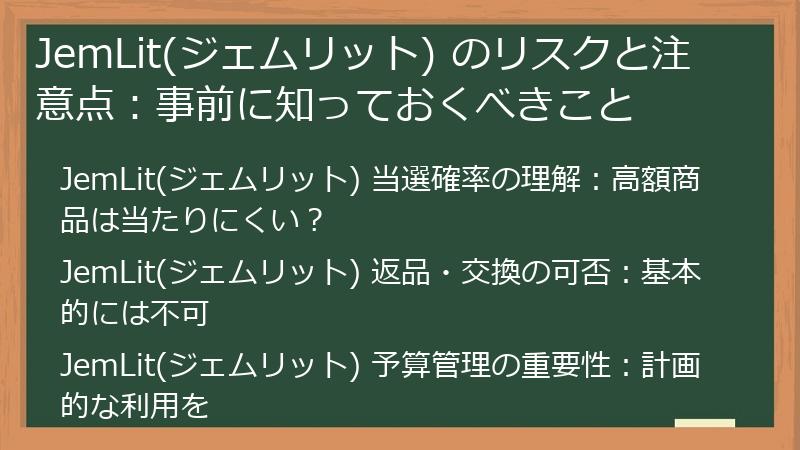 JemLit(ジェムリット) のリスクと注意点：事前に知っておくべきこと

JemLit(ジェムリット) 当選確率の理解：高額商品は当たりにくい？

JemLit(ジェムリット) 返品・交換の可否：基本的には不可

JemLit(ジェムリット) 予算管理の重要性：計画的な利用を